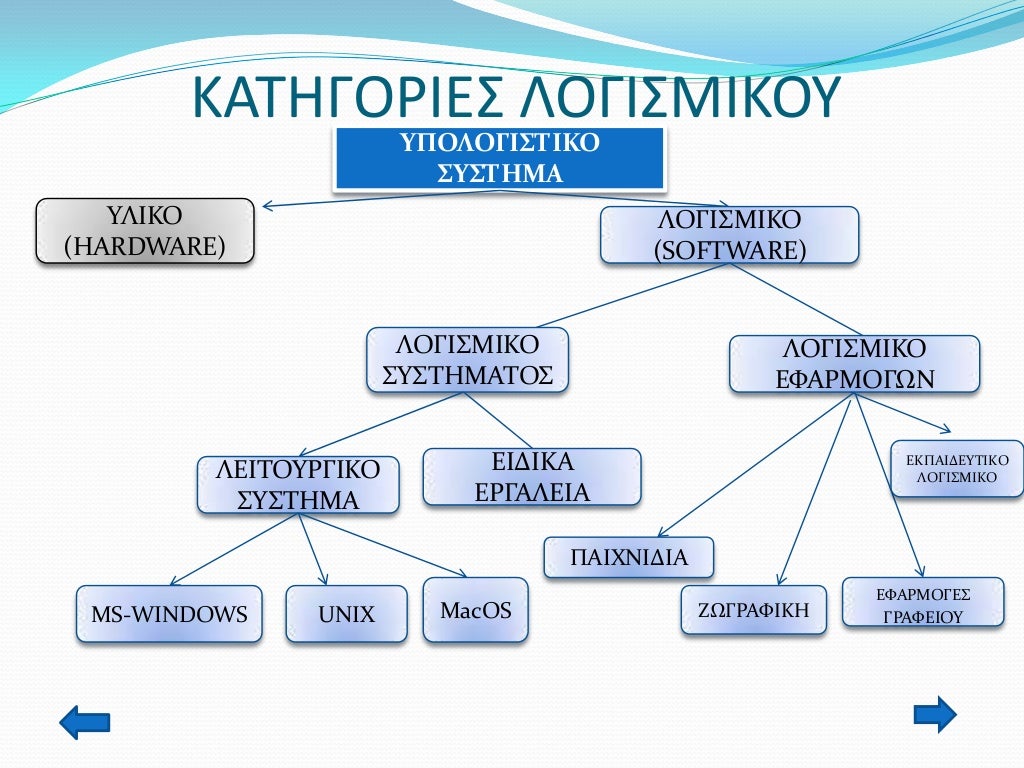 ΚΑΤΗΓΟΡΙΕΣ ΛΟΓΙΣΜΙΚΟΥ

ΥΠΟΛΟΓΙΣΤΙΚΟ ΣΥΣΤΗΜΑ

ΥΛΙΚΟ (HARDWARE)

ΛΟΓΙΣΜΙΚΟ (SOFTWARE)

ΛΟΓΙΣΜΙΚΟ ΣΥΣΤΗΜΑΤΟΣ

ΛΟΓΙΣΜΙΚΟ ΕΦΑΡΜΟΓΩΝ

ΛΕΙΤΟΥΡΓΙΚΟ ΣΥΣΤΗΜΑ

ΕΙΔΙΚΑ ΕΡΓΑΛΕΙΑ

ΕΚΠΑΙΔΕΥΤΙΚΟ ΛΟΓΙΣΜΙΚΟ

ΠΑΙΧΝΙΔΙΑ

MS-WINDOWS

UNIX

MacOS

ΖΩΓΡΑΦΙΚΗ

ΕΦΑΡΜΟΓΕΣ ΓΡΑΦΕΙΟΥ